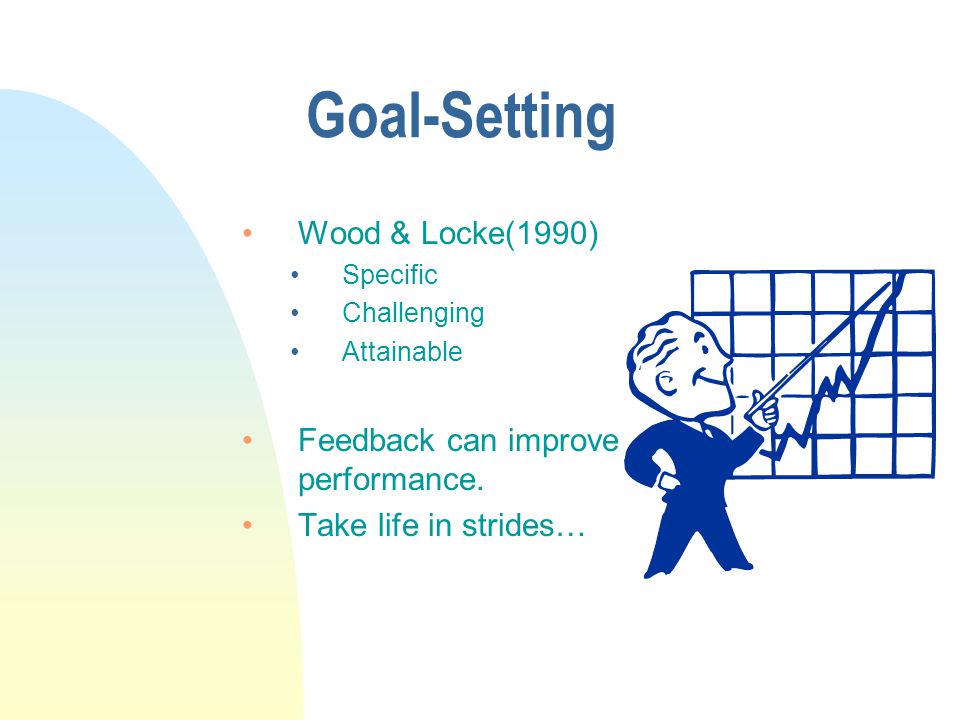 Goal-Setting

• Wood & Locke(1990)
  • Specific
  • Challenging
  • Attainable

• Feedback can improve performance.
• Take life in strides…